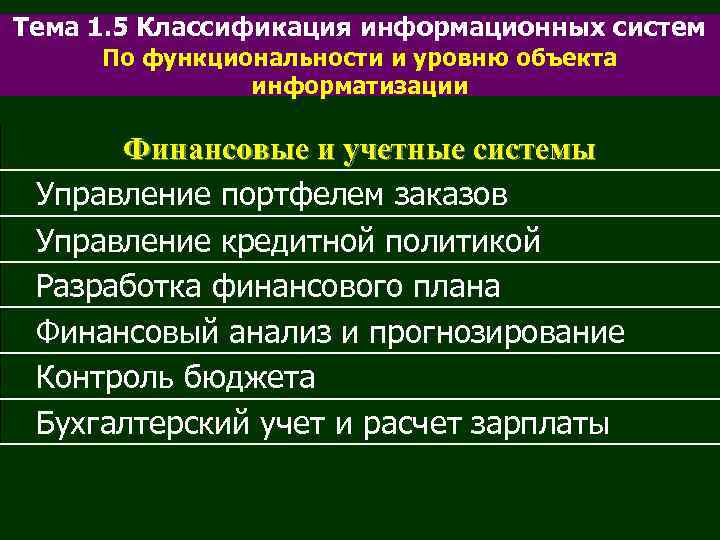 Тема 1.5 Классификация информационных систем
По функциональности и уровню объекта информатизации

Финансовые и учетные системы

Управление портфелем заказов

Управление кредитной политикой

Разработка финансового плана

Финансовый анализ и прогнозирование

Контроль бюджета

Бухгалтерский учет и расчет зарплаты